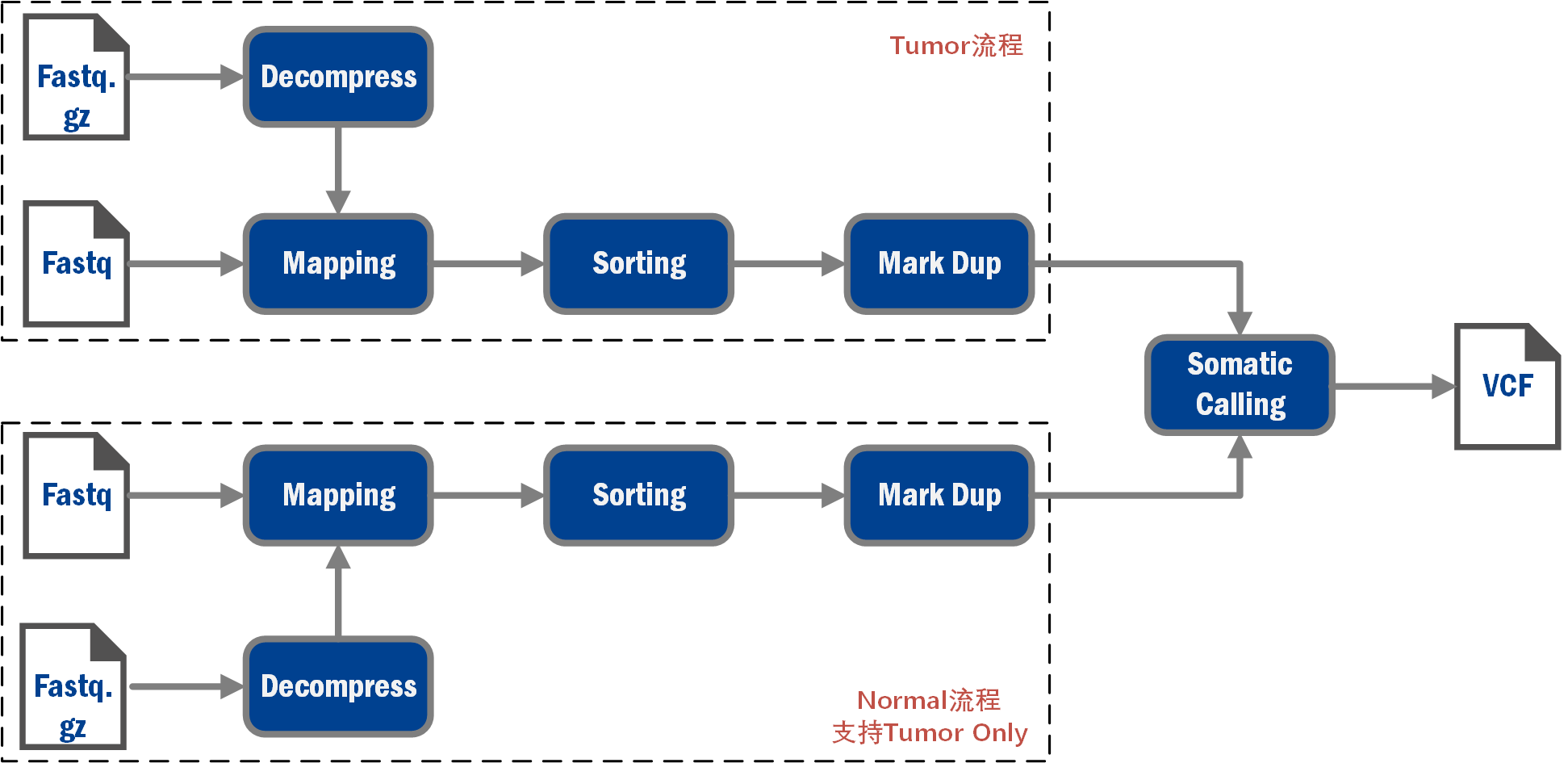 Tumor流程

Fastq.gz

Decompress

Fastq

Mapping

Sorting

Mark Dup

Somatic Calling

VCF

Fastq

Mapping

Sorting

Mark Dup

Fastq.gz

Decompress

Normal流程
支持Tumor Only